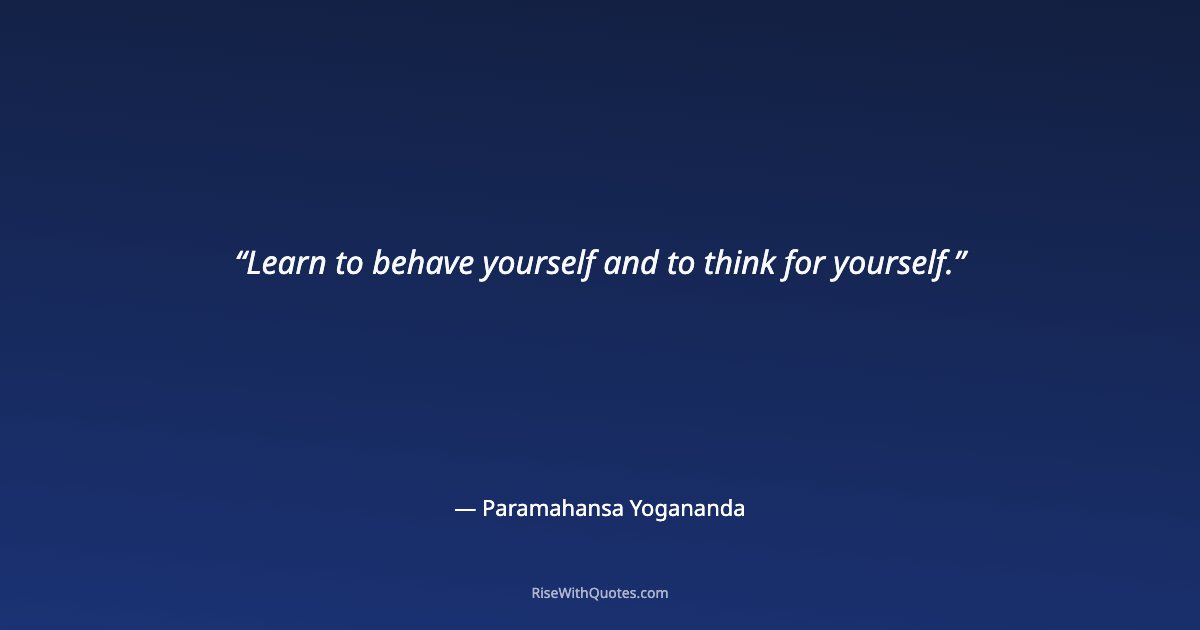 “Learn to behave yourself and to think for yourself.”

— Paramahansa Yogananda

RiseWithQuotes.com